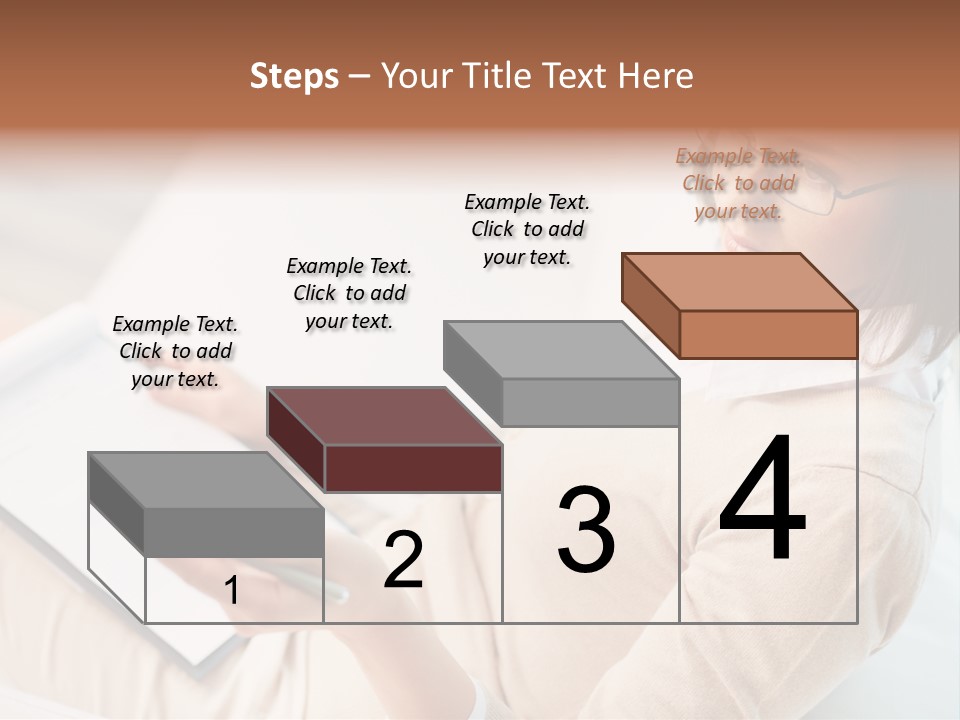 Steps – Your Title Text Here

Example Text. Click to add your text.

Example Text. Click to add your text.

Example Text. Click to add your text.

Example Text. Click to add your text.

1

2

3

4